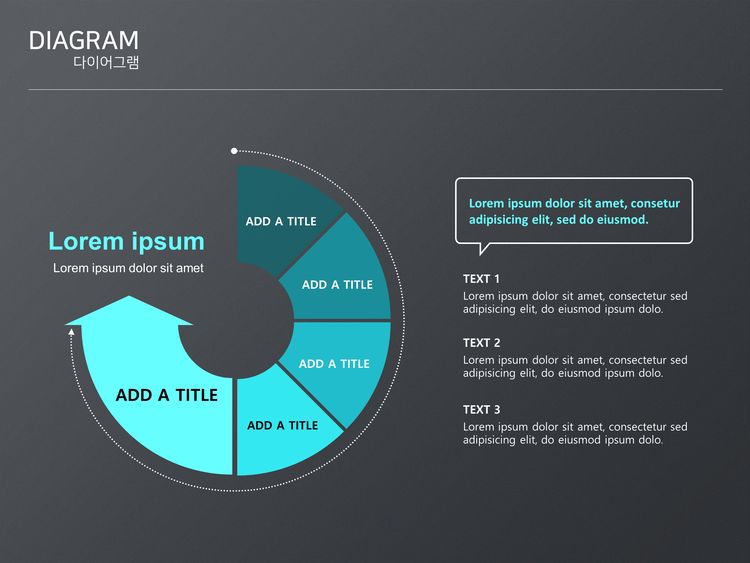 DIAGRAM
다이어그램

Lorem ipsum
Lorem ipsum dolor sit amet

ADD A TITLE

ADD A TITLE

ADD A TITLE

ADD A TITLE

ADD A TITLE

Lorem ipsum dolor sit amet, consetur adipisicing elit, sed do eiusmod.

TEXT 1
Lorem ipsum dolor sit amet, consectetur sed adipisicing elit, do eiusmod ipsum dolo.

TEXT 2
Lorem ipsum dolor sit amet, consectetur sed adipisicing elit, do eiusmod ipsum dolo.

TEXT 3
Lorem ipsum dolor sit amet, consectetur sed adipisicing elit, do eiusmod ipsum dolo.